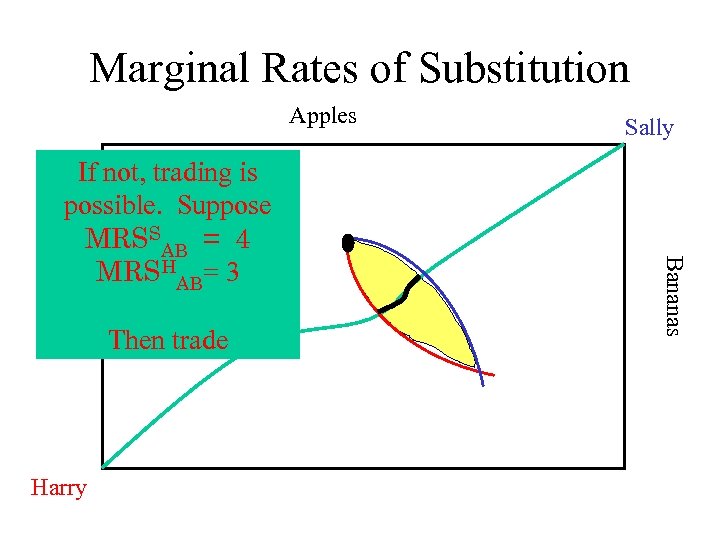 Marginal Rates of Substitution

Apples

Sally

If not, trading is possible. Suppose $MRS^{S}_{AB} = 4$ $MRS^{H}_{AB} = 3$

Then trade

Bananas

Harry